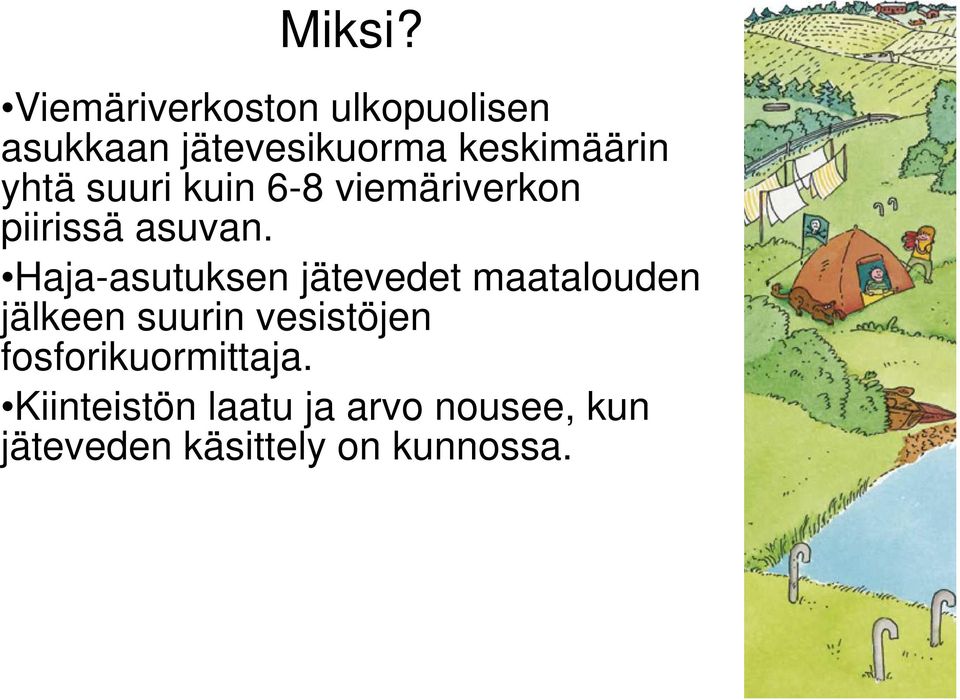 Miksi?

•Viemäriverkoston ulkopuolisen asukkaan jätevesikuorma keskimäärin yhtä suuri kuin 6-8 viemäriverkon piirissä asuvan.

•Haja-asutuksen jätevedet maatalouden jälkeen suurin vesistöjen fosforikuormittaja.

•Kiinteistön laatu ja arvo nousee, kun jäteveden käsittely on kunnossa.